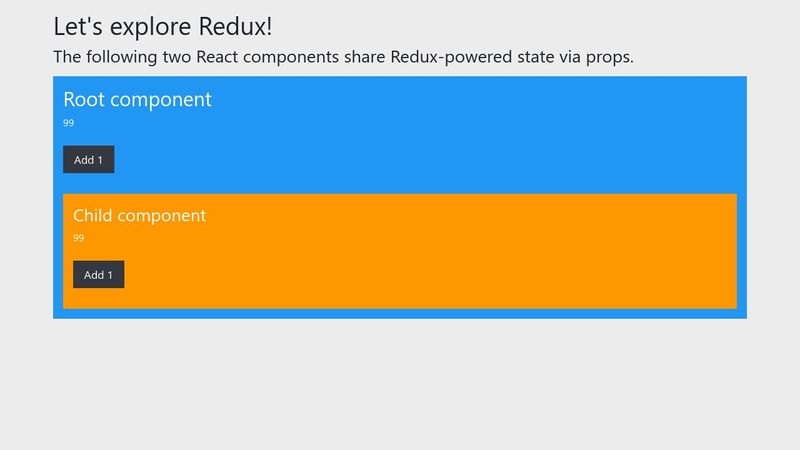 Let's explore Redux!

The following two React components share Redux-powered state via props.

Root component

99

Add 1

Child component

99

Add 1